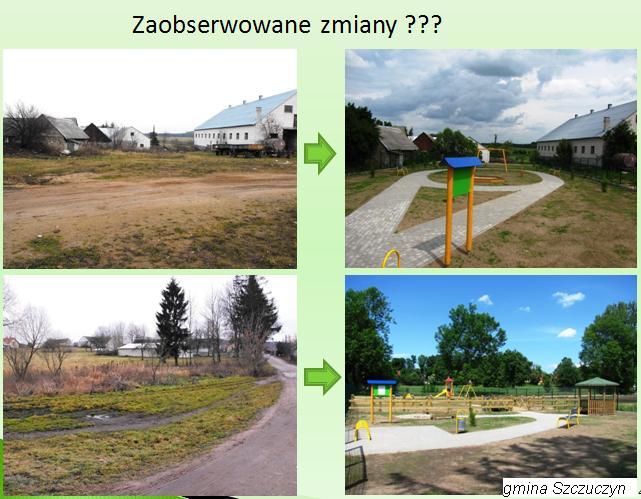 Zaobserwowane zmiany ???

gmina Szczuczyn